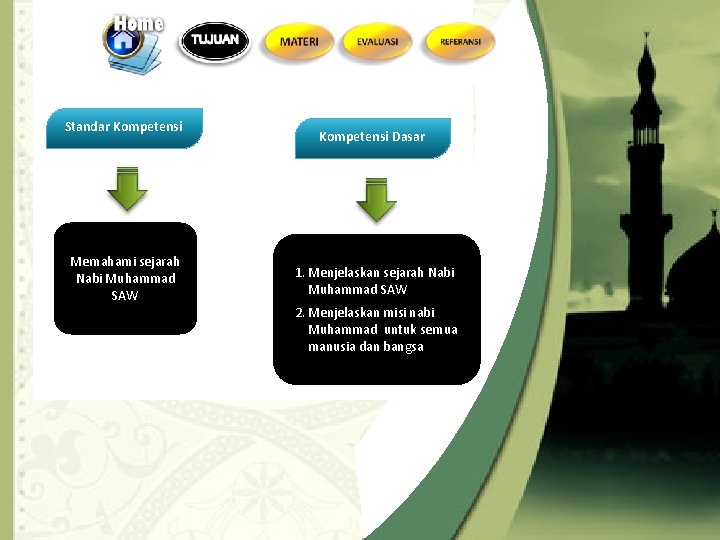 Home

TUJUAN

MATERI

EVALUASI

REFERANSI

Standar Kompetensi

Memahami sejarah Nabi Muhammad SAW

Kompetensi Dasar

1. Menjelaskan sejarah Nabi Muhammad SAW
2. Menjelaskan misi nabi Muhammad untuk semua manusia dan bangsa